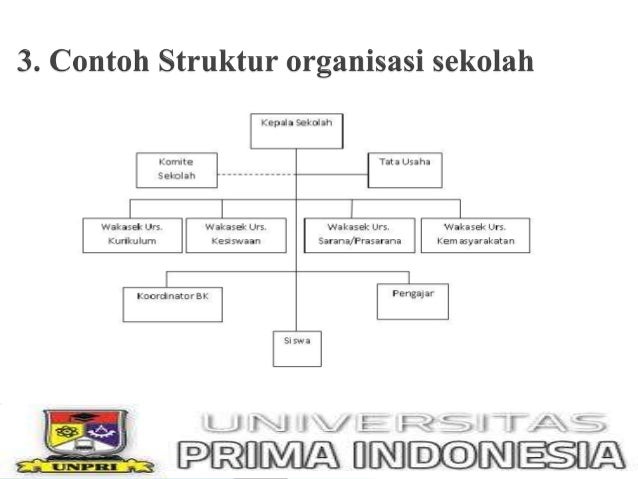 3. Contoh Struktur organisasi sekolah

Kepala Sekolah

Komite Sekolah

Tata Usaha

Wakasek Urs. Kurikulum

Wakasek Urs. Kesiswaan

Wakasek Urs. Sarana/Prasarana

Wakasek Urs. Kemasyarakatan

Koordinator BK

Pengajar

Siswa

UNPRI

UNIVERSITAS
PRIMA INDONESIA